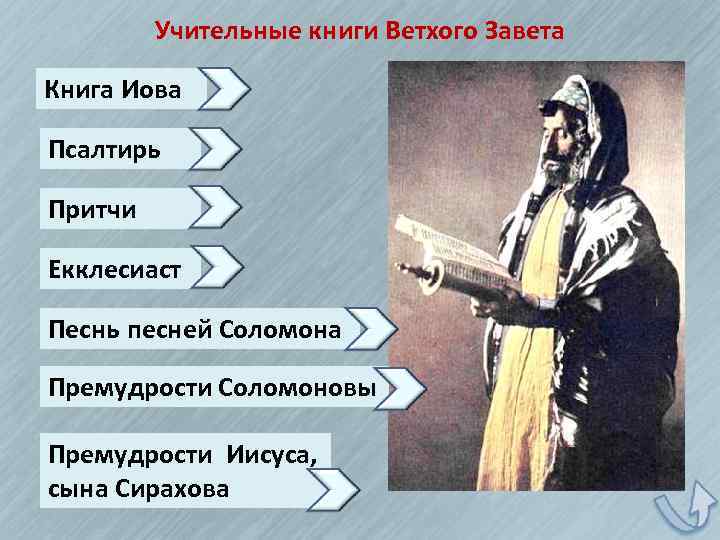 Учительные книги Ветхого Завета

Книга Иова

Псалтирь

Притчи

Екклесиаст

Песнь песней Соломона

Премудрости Соломоновы

Премудрости Иисуса, сына Сирахова